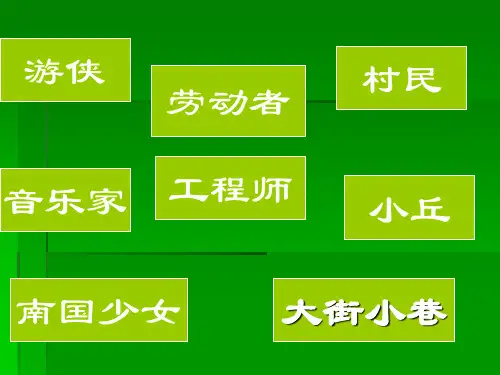 游侠

劳动者

村民

音乐家

工程师

小丘

南国少女

大街小巷